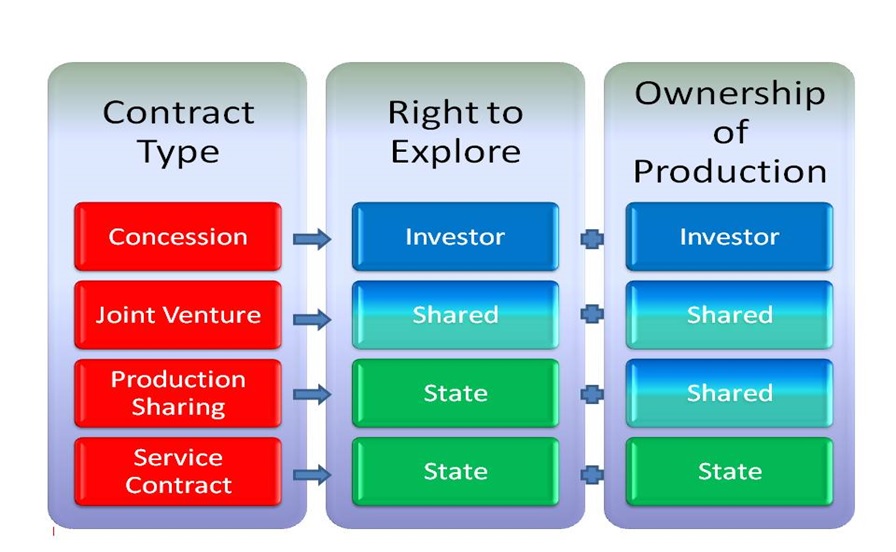 Contract Type

Concession

Joint Venture

Production Sharing

Service Contract

Right to Explore

Investor

Shared

State

State

Ownership of Production

Investor

Shared

Shared

State